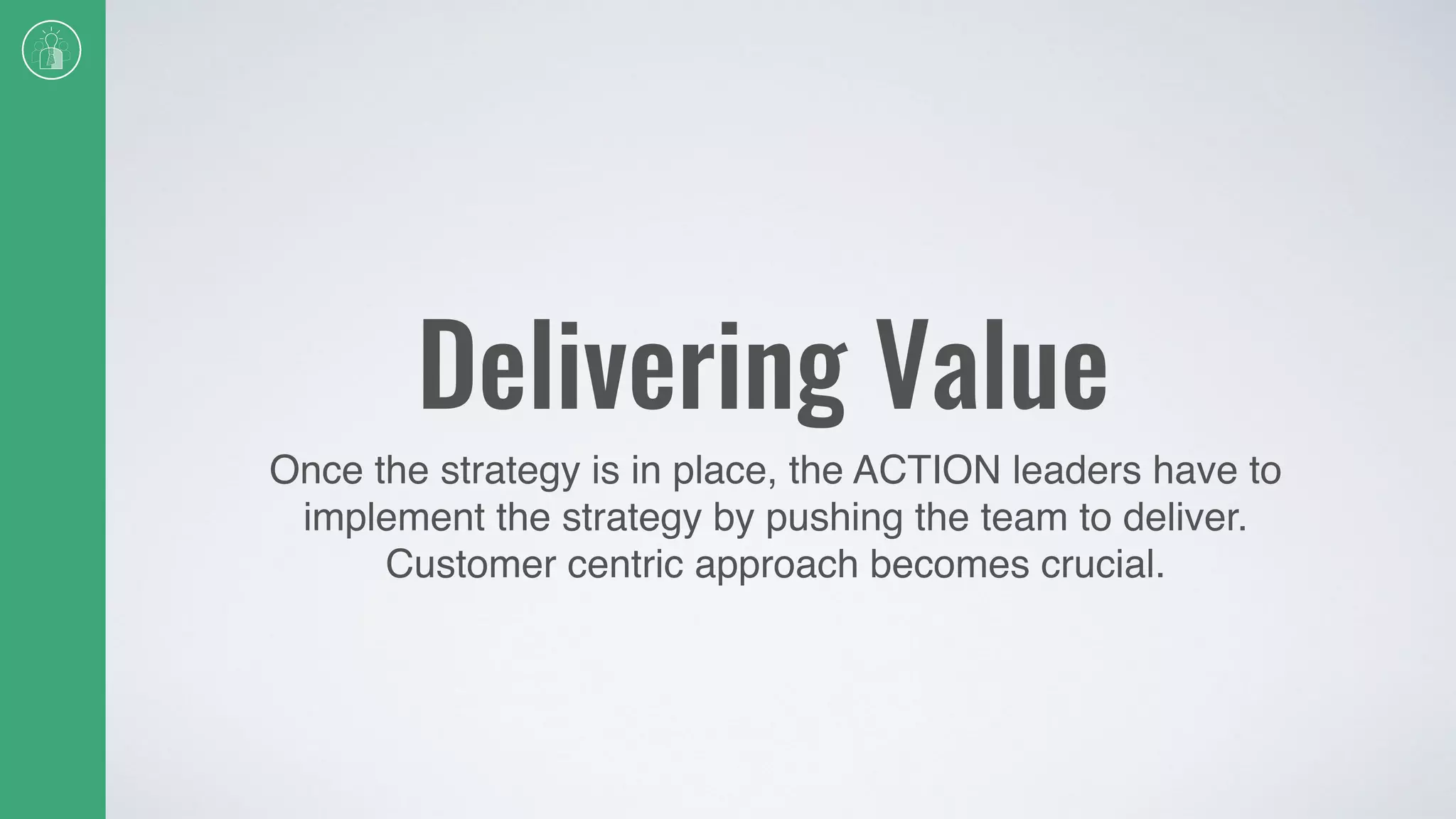 Delivering Value

Once the strategy is in place, the ACTION leaders have to implement the strategy by pushing the team to deliver. Customer centric approach becomes crucial.